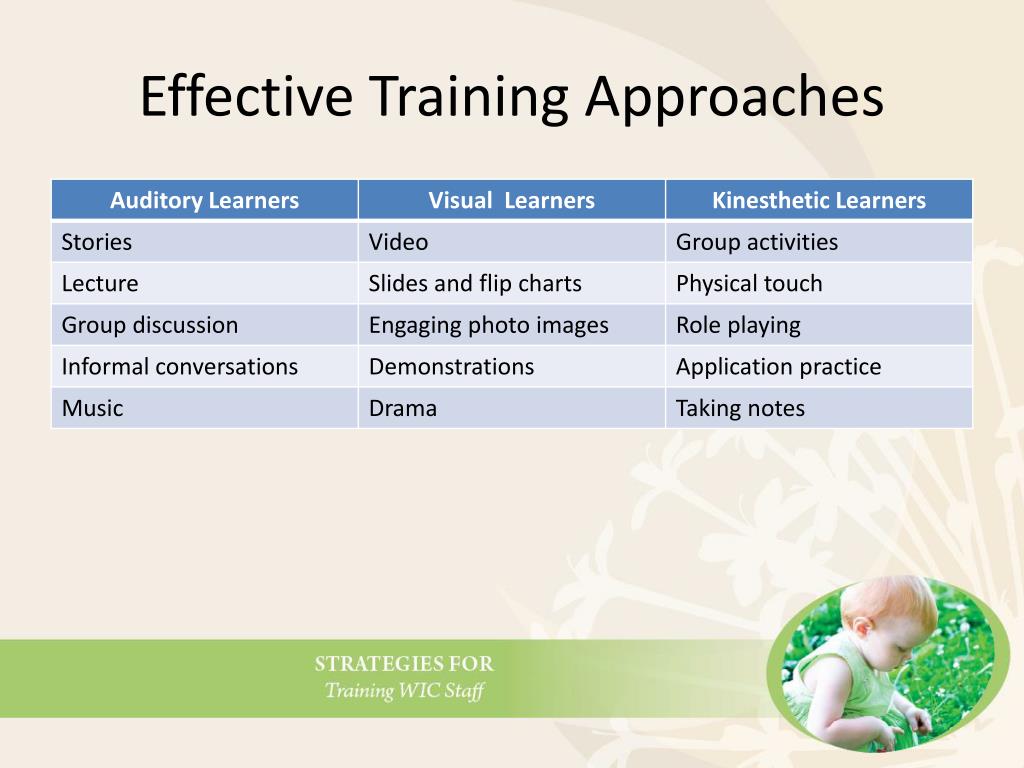 Effective Training Approaches

| Auditory Learners | Visual Learners | Kinesthetic Learners |
|---|---|---|
| Stories | Video | Group activities |
| Lecture | Slides and flip charts | Physical touch |
| Group discussion | Engaging photo images | Role playing |
| Informal conversations | Demonstrations | Application practice |
| Music | Drama | Taking notes |

STRATEGIES FOR
Training WIC Staff